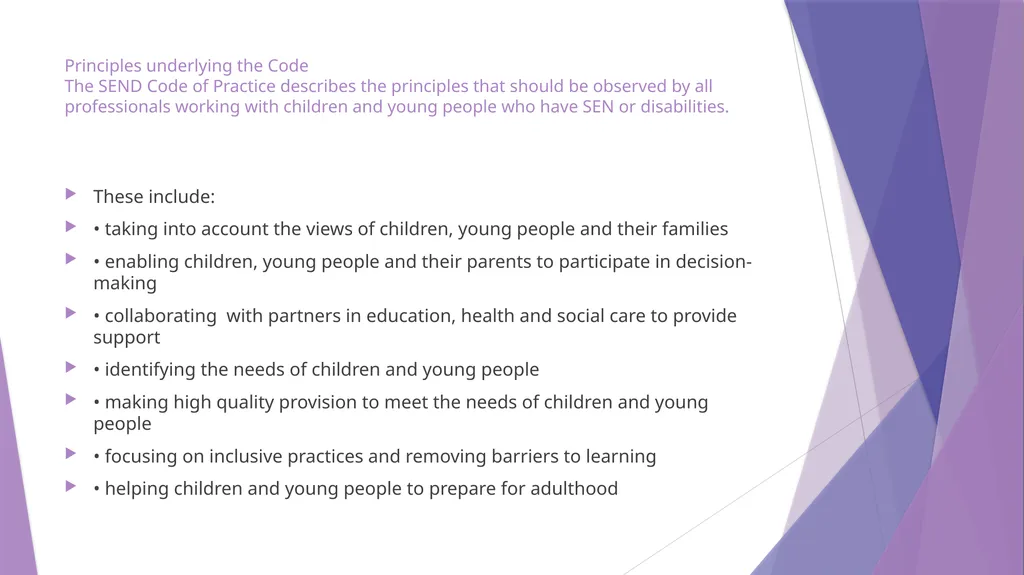 Principles underlying the Code
The SEND Code of Practice describes the principles that should be observed by all professionals working with children and young people who have SEN or disabilities.

These include:

• taking into account the views of children, young people and their families

• enabling children, young people and their parents to participate in decision-making

• collaborating with partners in education, health and social care to provide support

• identifying the needs of children and young people

• making high quality provision to meet the needs of children and young people

• focusing on inclusive practices and removing barriers to learning

• helping children and young people to prepare for adulthood